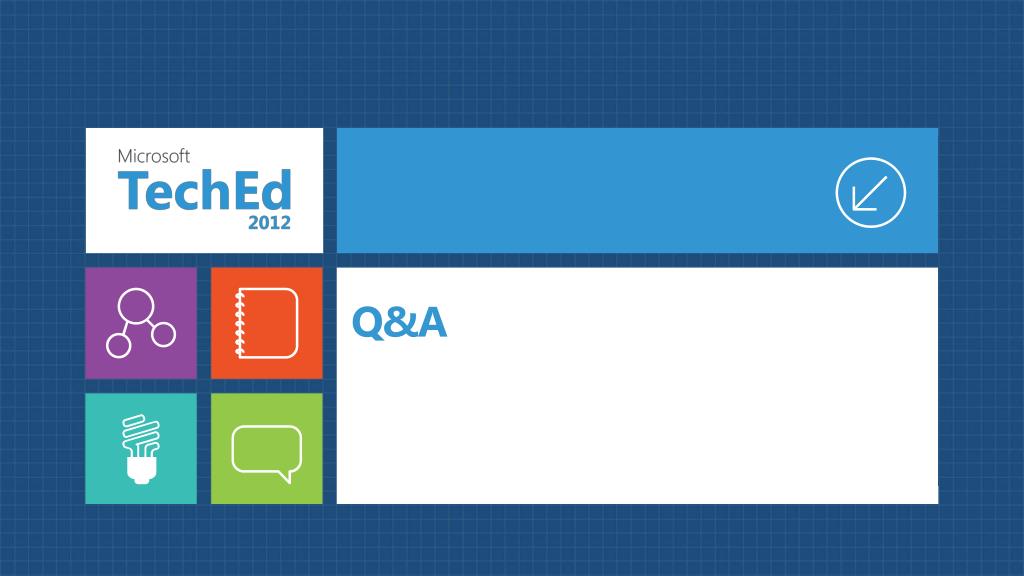 Microsoft
TechEd
2012

Q&A